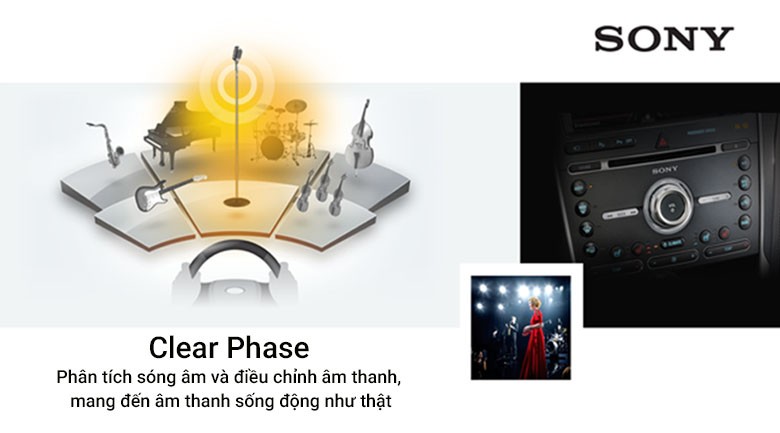 SONY

SONY

Clear Phase

Phân tích sóng âm và điều chỉnh âm thanh, mang đến âm thanh sống động như thật